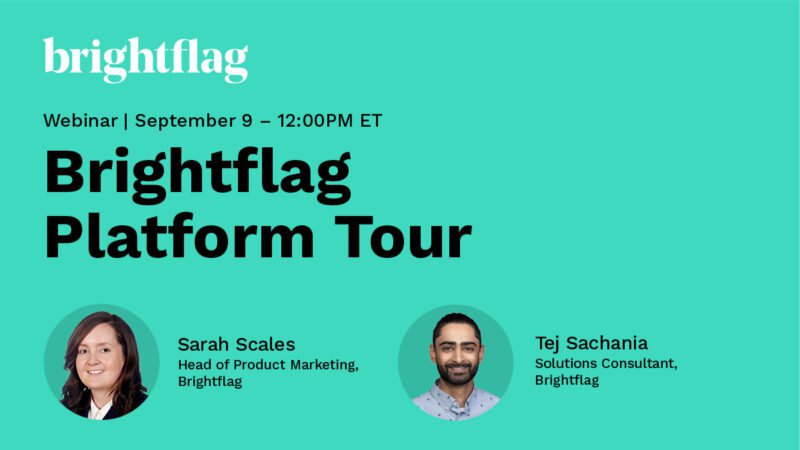 brightflag

Webinar | September 9 – 12:00PM ET

Brightflag Platform Tour

Sarah Scales
Head of Product Marketing, Brightflag

Tej Sachania
Solutions Consultant, Brightflag